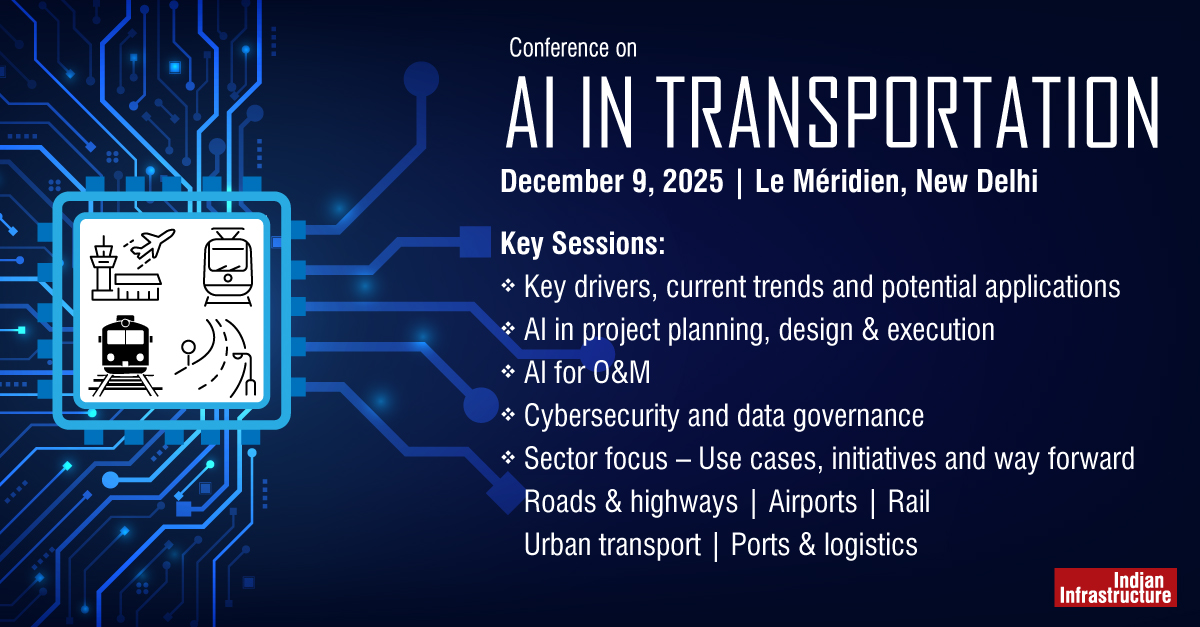 Conference on
AI IN TRANSPORTATION
December 9, 2025 | Le Méridien, New Delhi

Key Sessions:
❖ Key drivers, current trends and potential applications
❖ AI in project planning, design & execution
❖ AI for O&M
❖ Cybersecurity and data governance
❖ Sector focus – Use cases, initiatives and way forward
Roads & highways | Airports | Rail
Urban transport | Ports & logistics

Indian Infrastructure